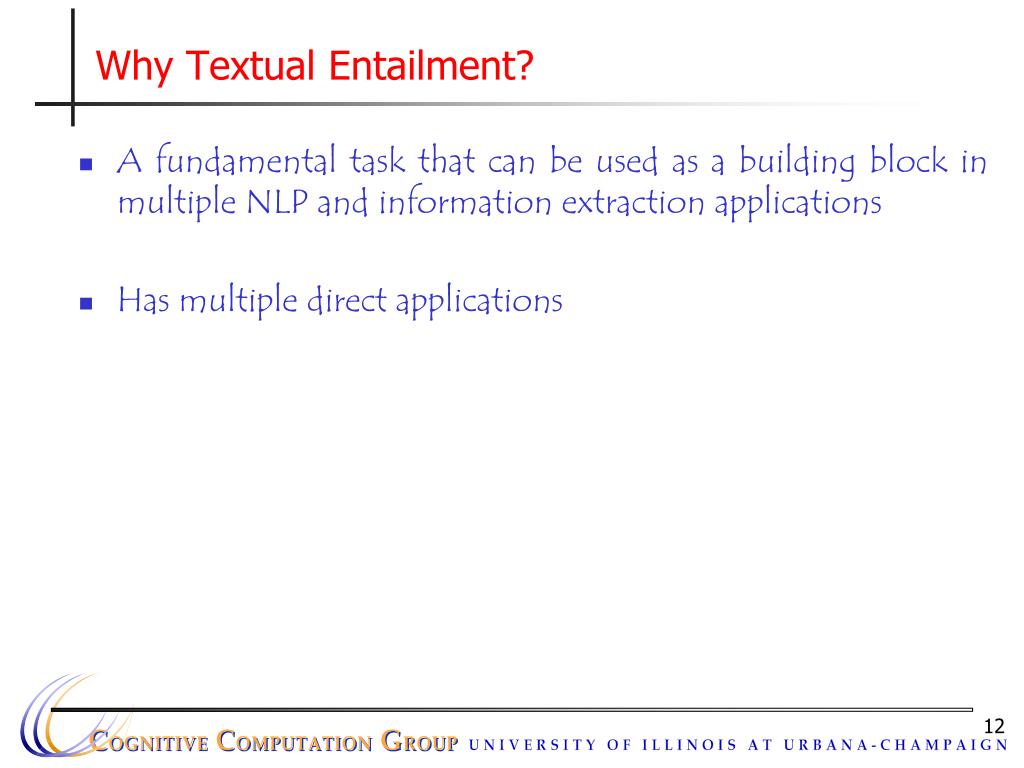 Why Textual Entailment?

- A fundamental task that can be used as a building block in multiple NLP and information extraction applications

- Has multiple direct applications

12

COGNITIVE COMPUTATION GROUP UNIVERSITY OF ILLINOIS AT URBANA-CHAMPAIGN